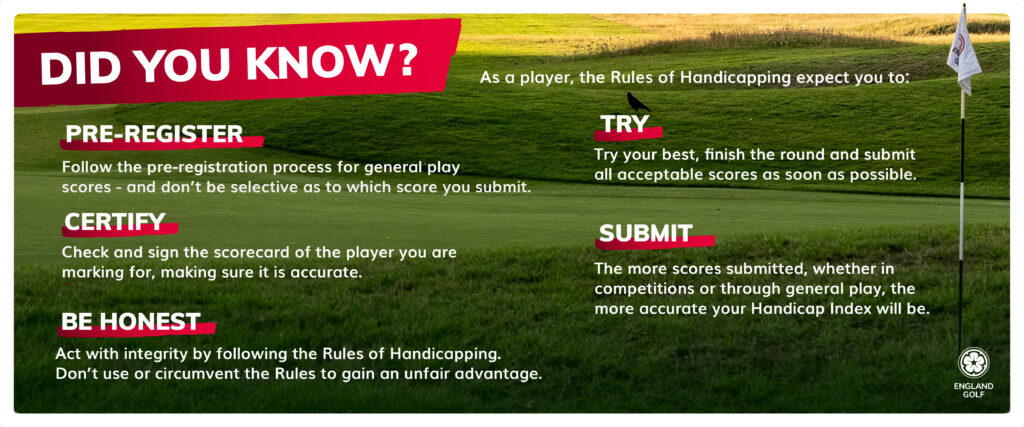 DID YOU KNOW?

As a player, the Rules of Handicapping expect you to:

PRE-REGISTER

Follow the pre-registration process for general play scores - and don't be selective as to which score you submit.

CERTIFY

Check and sign the scorecard of the player you are marking for, making sure it is accurate.

BE HONEST

Act with integrity by following the Rules of Handicapping. Don't use or circumvent the Rules to gain an unfair advantage.

TRY

Try your best, finish the round and submit all acceptable scores as soon as possible.

SUBMIT

The more scores submitted, whether in competitions or through general play, the more accurate your Handicap Index will be.

ENGLAND GOLF